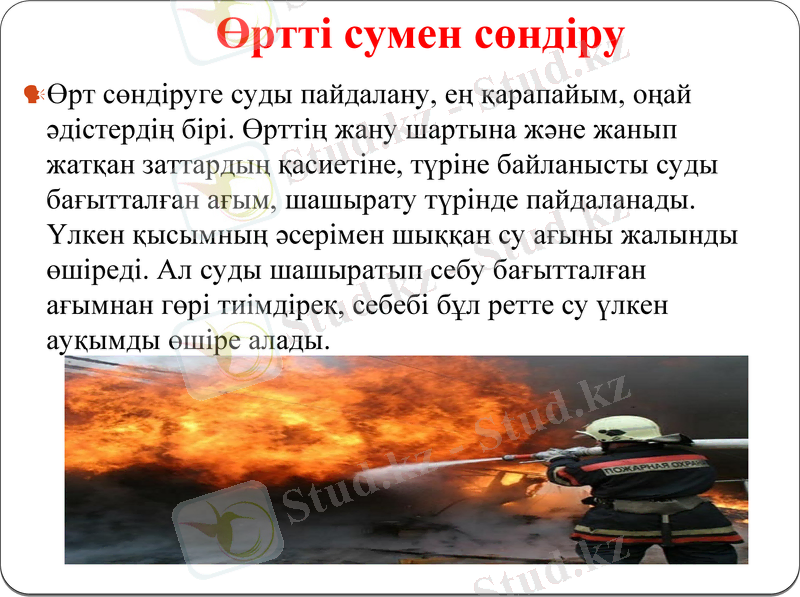 Өртті сумен сөндіру

Өрт сөндіруге суды пайдалану, ең қарапайым, оңай әдістердің бірі. Өрттің жану шартына және жанып жатқан заттардың қасиетіне, түріне байланысты суды бағытталған ағым, шашырату түрінде пайдаланады. Үлкен қысымның әсерімен шыққан су ағыны жалынды өшіреді. Ал суды шашыратып себу бағытталған ағымнан гөрі тиімдірек, себебі бұл ретте су үлкен ауқымды өшіре алады.

ПОЖАРНАЯ ОХРАНА

Stud.kz - Stud.kz
Stud.kz - Stud.kz
Stud.kz - Stud.kz
Stud.kz